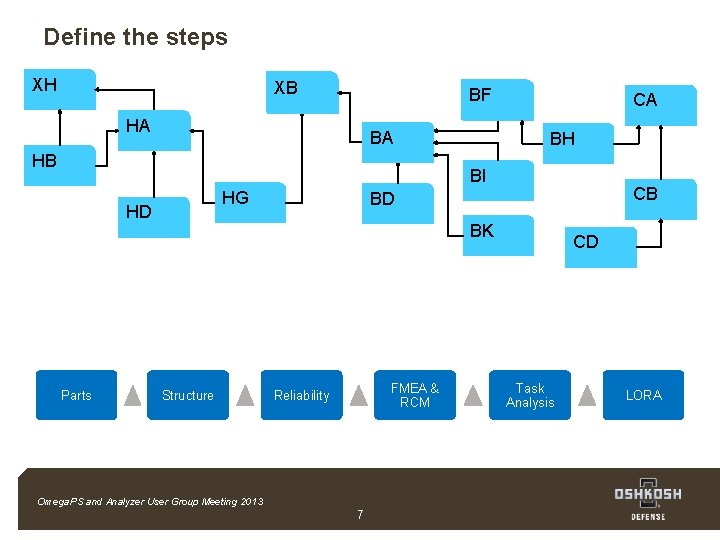 Define the steps

XH

HB

HA

HD

HG

XB

BA

BD

BF

BI

BK

BH

CA

CB

CD

Parts

Structure

Reliability

FMEA & RCM

Task Analysis

LORA

OmegaPS and Analyzer User Group Meeting 2013

7

OSHKOSH DEFENSE